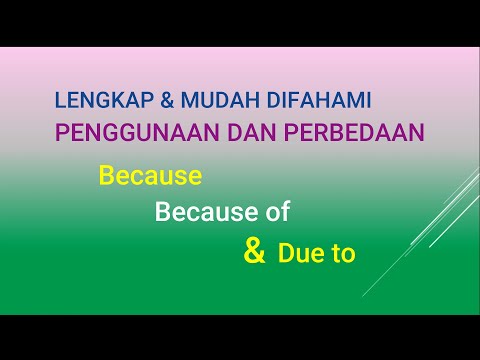 LENGKAP & MUDAH DIFAHAMI
PENGGUNAAN DAN PERBEDAAN

Because
Because of
& Due to